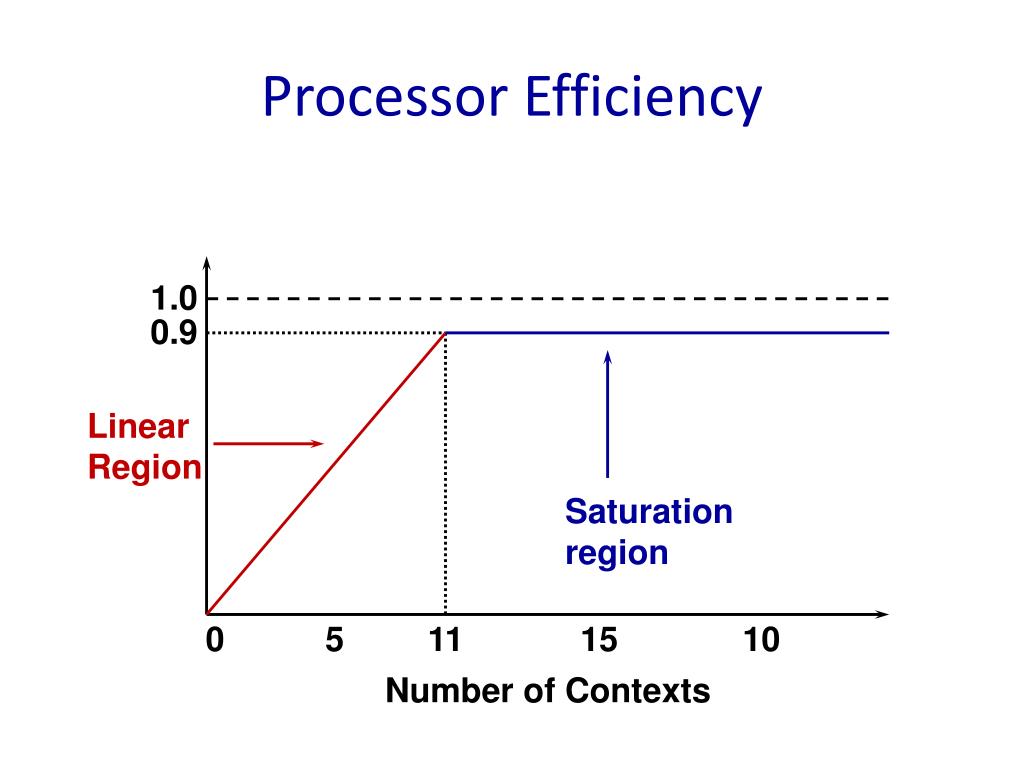 Processor Efficiency

1.0
0.9

Linear Region

Saturation region

0 5 11 15 10

Number of Contexts